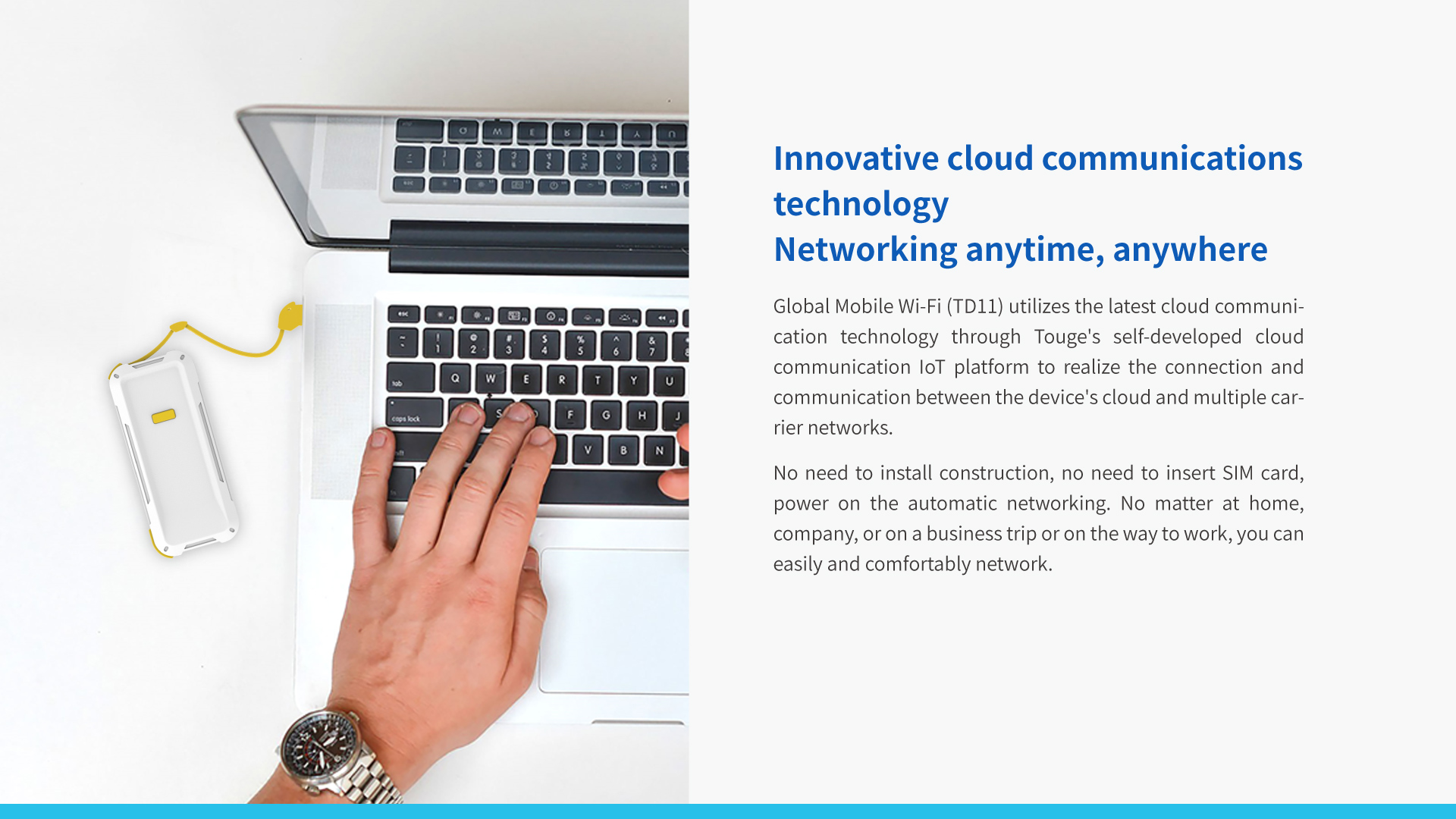 Innovative cloud communications technology
Networking anytime, anywhere

Global Mobile Wi-Fi (TD11) utilizes the latest cloud communication technology through Touge's self-developed cloud communication IoT platform to realize the connection and communication between the device's cloud and multiple carrier networks.

No need to install construction, no need to insert SIM card, power on the automatic networking. No matter at home, company, or on a business trip or on the way to work, you can easily and comfortably network.